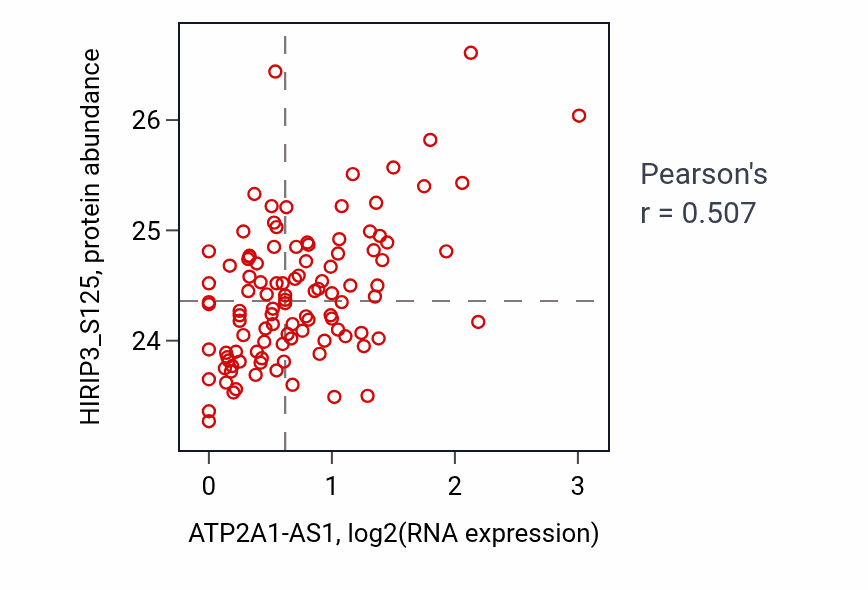 HIRIP3_S125, protein abundance

26
25
24

0
1
2
3

ATP2A1-AS1, log2(RNA expression)

Pearson's
r = 0.507